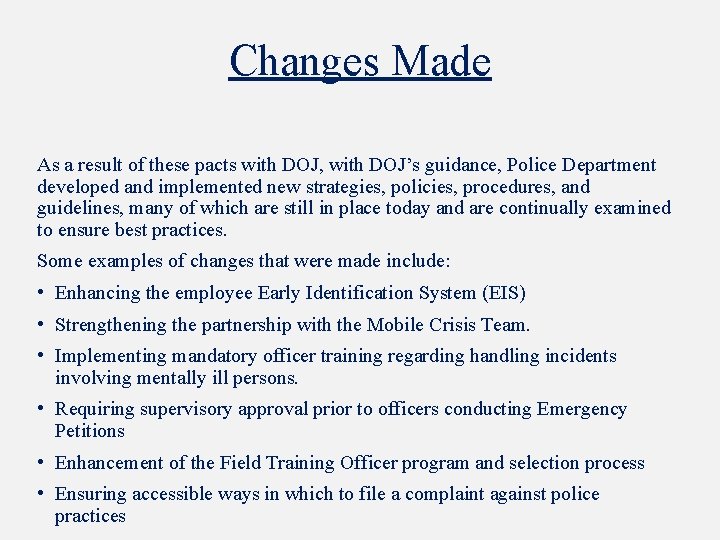 Changes Made

As a result of these pacts with DOJ, with DOJ's guidance, Police Department developed and implemented new strategies, policies, procedures, and guidelines, many of which are still in place today and are continually examined to ensure best practices.

Some examples of changes that were made include:

• Enhancing the employee Early Identification System (EIS)
• Strengthening the partnership with the Mobile Crisis Team.
• Implementing mandatory officer training regarding handling incidents involving mentally ill persons.
• Requiring supervisory approval prior to officers conducting Emergency Petitions
• Enhancement of the Field Training Officer program and selection process
• Ensuring accessible ways in which to file a complaint against police practices